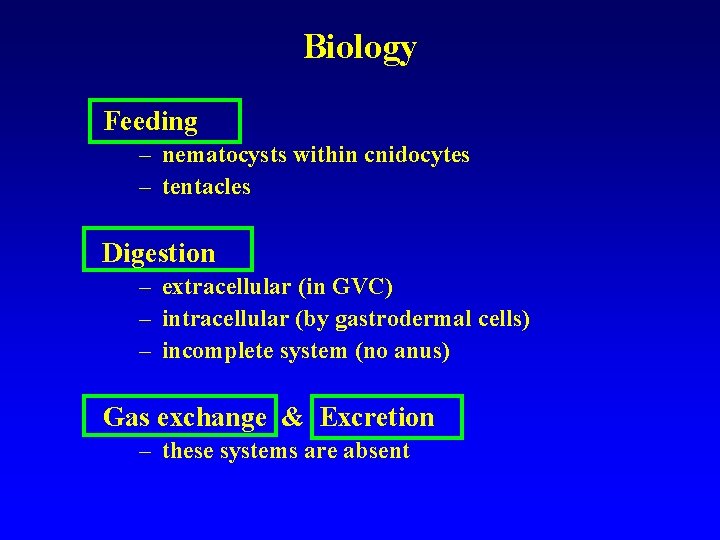 Biology

Feeding
– nematocysts within cnidocytes
– tentacles

Digestion
– extracellular (in GVC)
– intracellular (by gastrodermal cells)
– incomplete system (no anus)

Gas exchange & Excretion
– these systems are absent